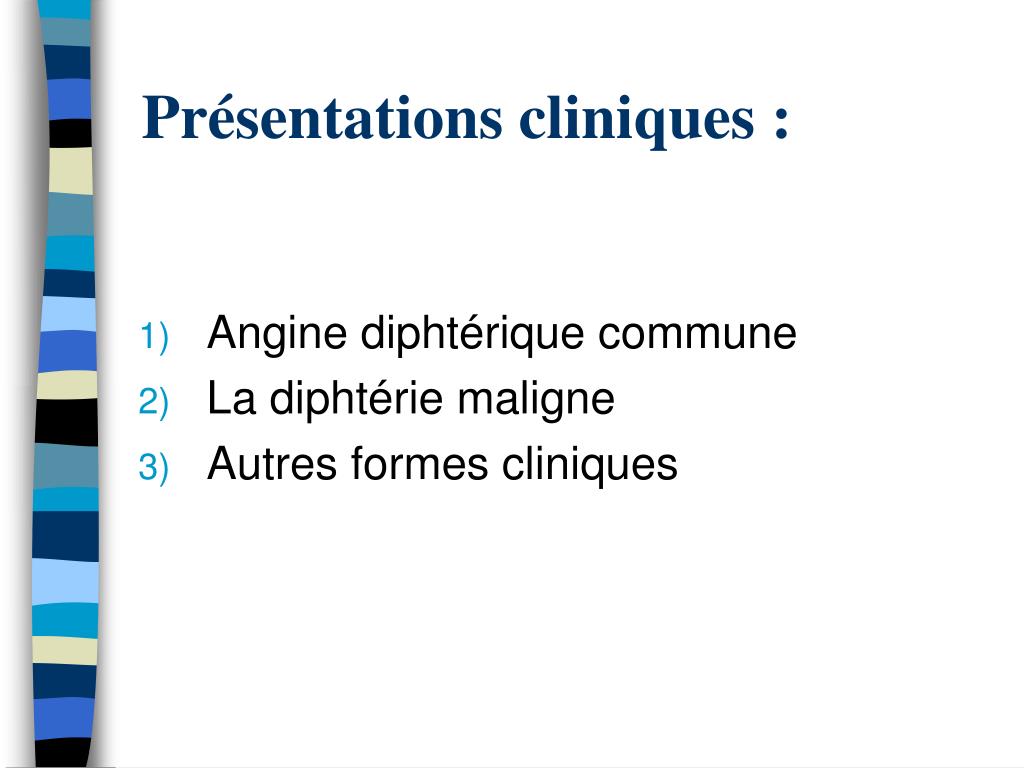 Présentations cliniques :

1) Angine diphtérique commune
2) La diphtérie maligne
3) Autres formes cliniques